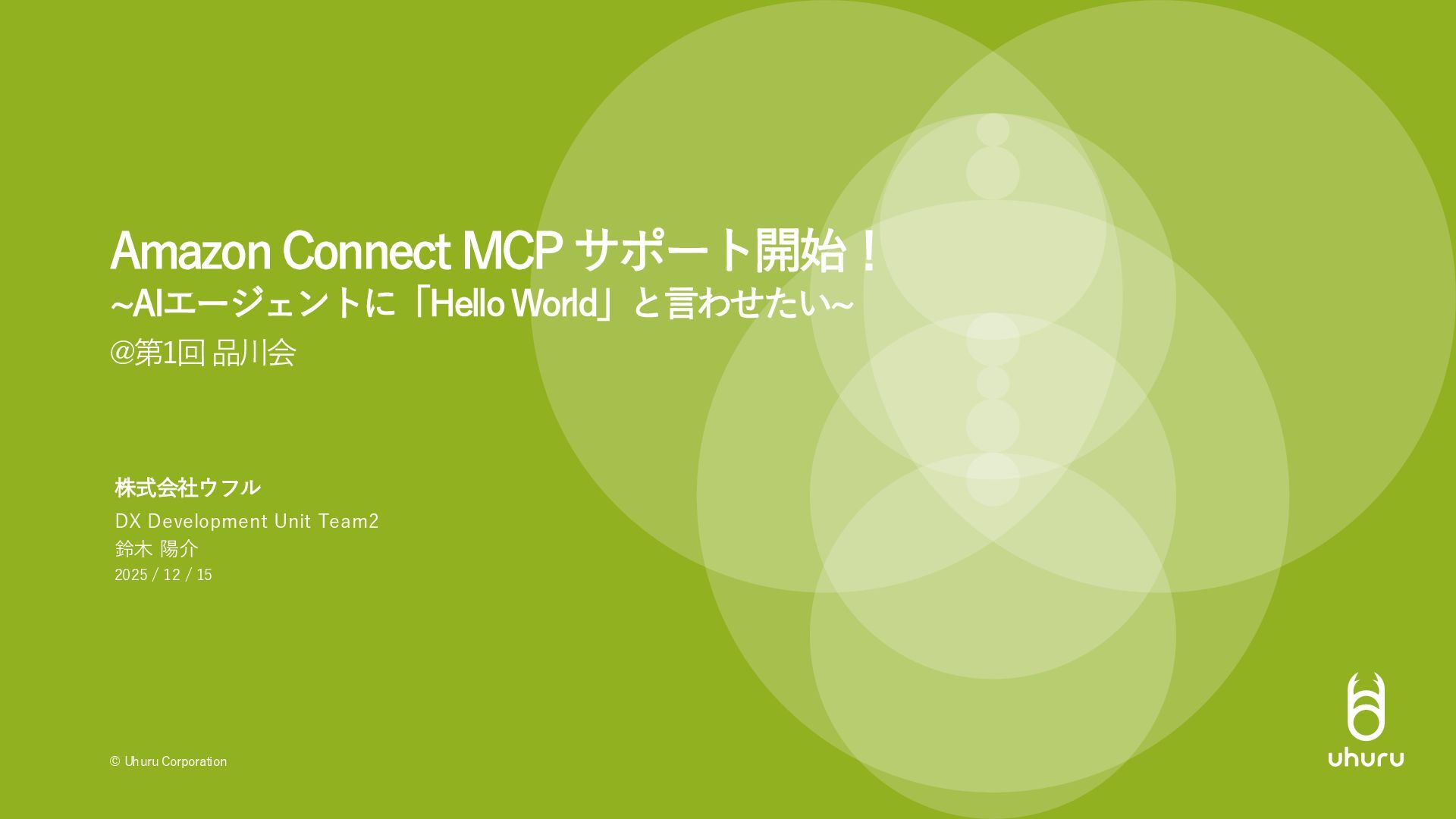 Amazon Connect MCP サポート開始！
~AIエージェントに「Hello World」と言わせたい~
@第1回 品川会

株式会社ウフル
DX Development Unit Team2
鈴木 陽介
2025 / 12 / 15

© Uhuru Corporation

uhuru